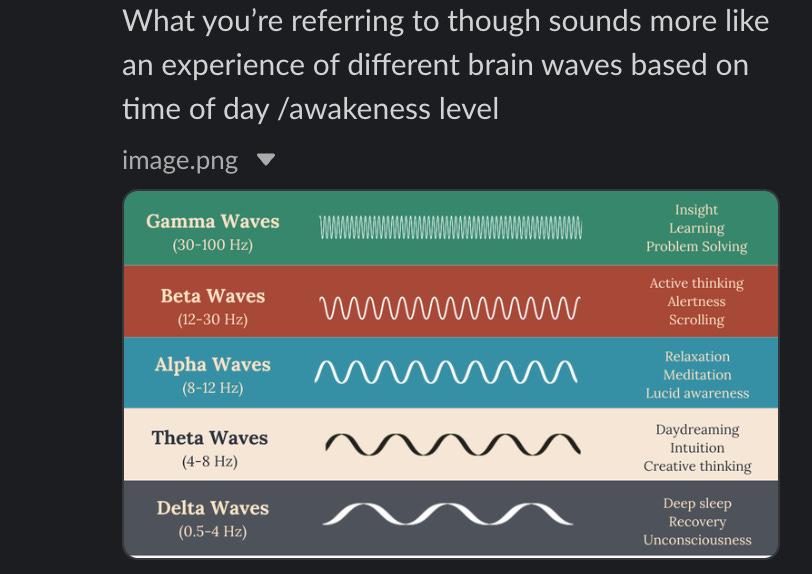 What you're referring to though sounds more like an experience of different brain waves based on time of day /awakeness level

image.png

Gamma Waves
(30-100 Hz)

Insight
Learning
Problem Solving

Beta Waves
(12-30 Hz)

Active thinking
Alertness
Scrolling

Alpha Waves
(8-12 Hz)

Relaxation
Meditation
Lucid awareness

Theta Waves
(4-8 Hz)

Daydreaming
Intuition
Creative thinking

Delta Waves
(0.5-4 Hz)

Deep sleep
Recovery
Unconsciousness